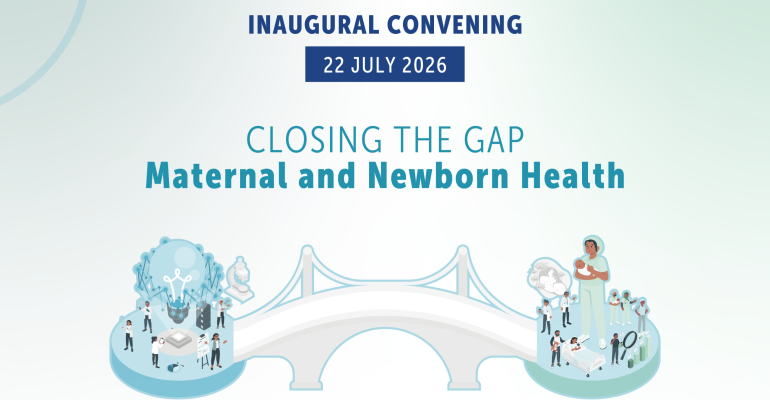 INAUGURAL CONVENING

22 JULY 2026

CLOSING THE GAP
Maternal and Newborn Health